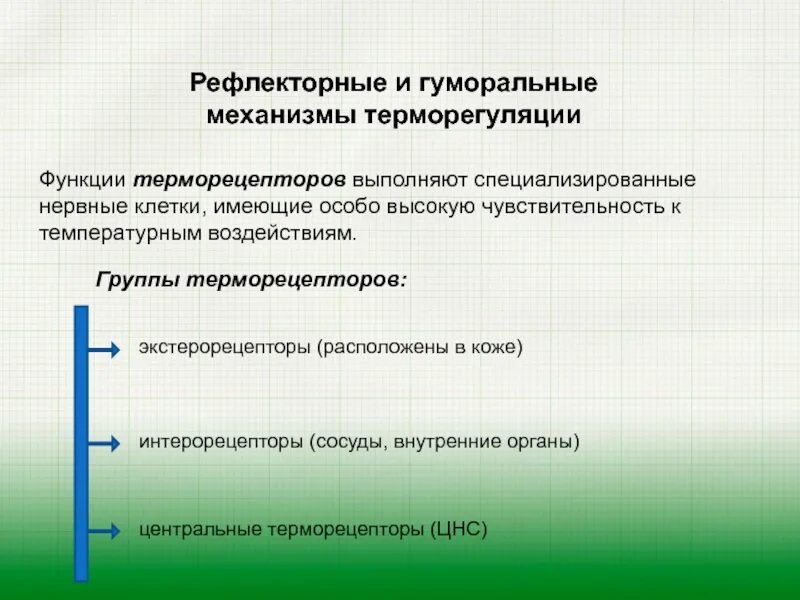 Рефлекторные и гуморальные механизмы терморегуляции

Функции терморецепторов выполняют специализированные нервные клетки, имеющие особо высокую чувствительность к температурным воздействиям.

Группы терморецепторов:

экстерорецепторы (расположены в коже)

интерорецепторы (сосуды, внутренние органы)

центральные терморецепторы (ЦНС)